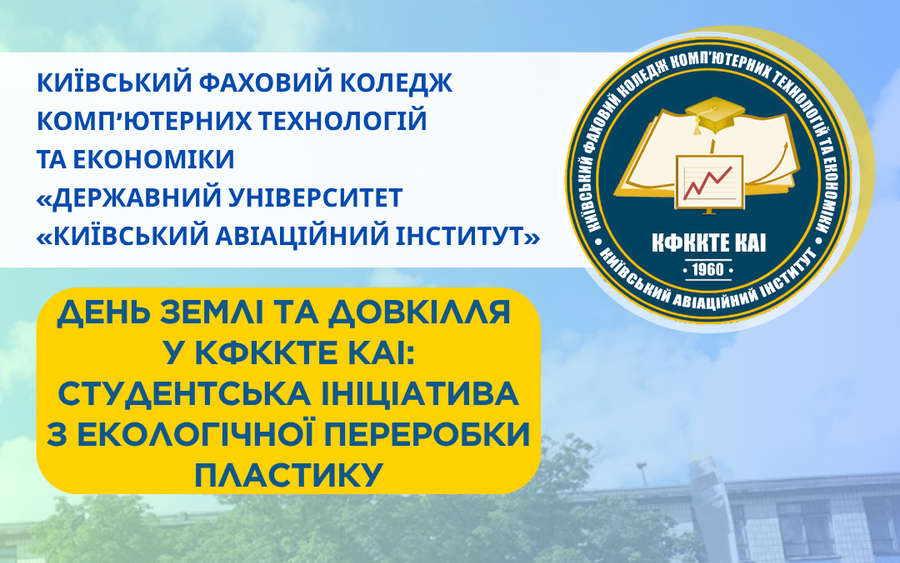 КИЇВСЬКИЙ ФАХОВИЙ КОЛЕДЖ КОМП'ЮТЕРНИХ ТЕХНОЛОГІЙ ТА ЕКОНОМІКИ «ДЕРЖАВНИЙ УНІВЕРСИТЕТ «КИЇВСЬКИЙ АВІАЦІЙНИЙ ІНСТИТУТ»

КИЇВСЬКИЙ ФАХОВИЙ КОЛЕДЖ КОМП'ЮТЕРНИХ ТЕХНОЛОГІЙ ТА ЕКОНОМІКИ
КФККТЕ КАІ
1960
КИЇВСЬКИЙ АВІАЦІЙНИЙ ІНСТИТУТ

ДЕНЬ ЗЕМЛІ ТА ДОВКІЛЛЯ У КФККТЕ КАІ: СТУДЕНТСЬКА ІНІЦІАТИВА З ЕКОЛОГІЧНОЇ ПЕРЕРОБКИ ПЛАСТИКУ